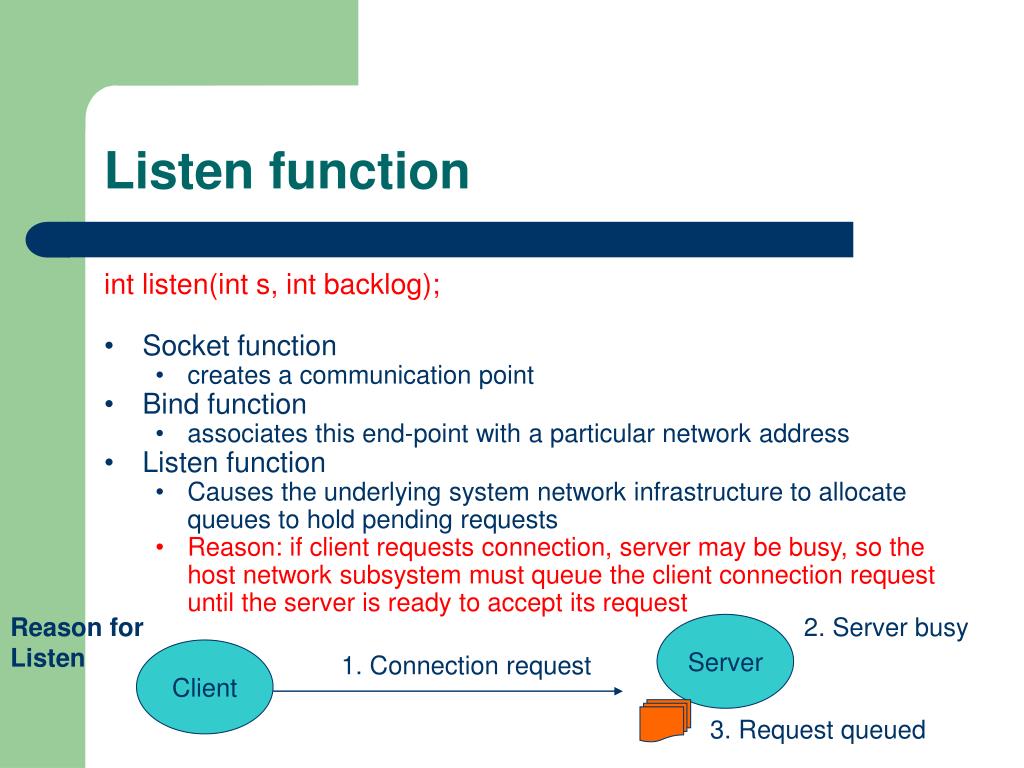 Listen function

int listen(int s, int backlog);

• Socket function
  • creates a communication point
• Bind function
  • associates this end-point with a particular network address
• Listen function
  • Causes the underlying system network infrastructure to allocate queues to hold pending requests
  • Reason: if client requests connection, server may be busy, so the host network subsystem must queue the client connection request until the server is ready to accept its request

Reason for Listen

Client

1. Connection request

Server

2. Server busy

3. Request queued